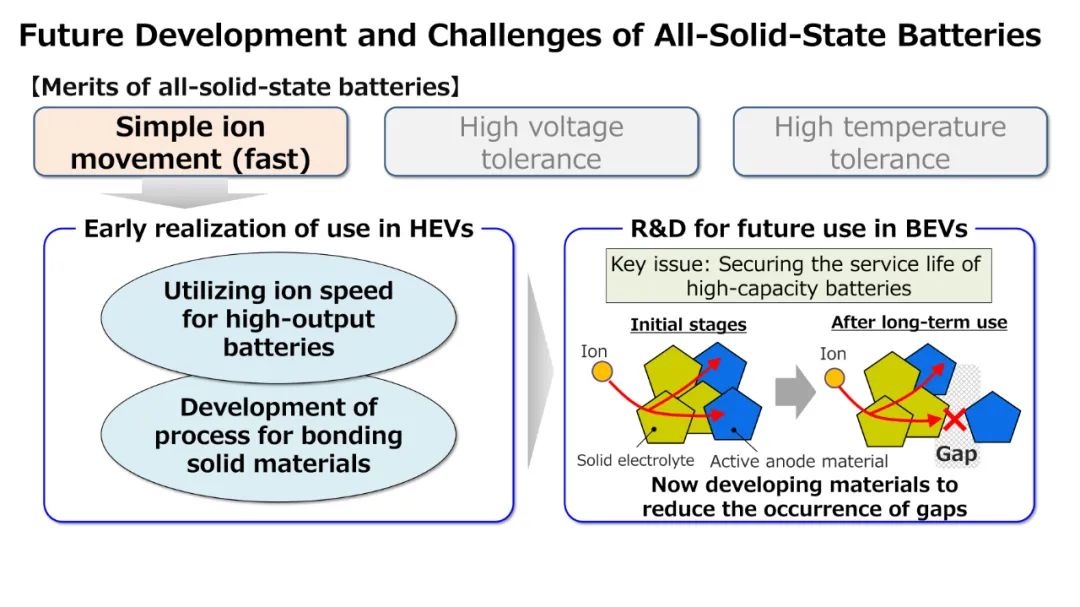 Future Development and Challenges of All-Solid-State Batteries

【Merits of all-solid-state batteries】

Simple ion movement (fast)

High voltage tolerance

High temperature tolerance

Early realization of use in HEVs

Utilizing ion speed for high-output batteries

Development of process for bonding solid materials

R&D for future use in BEVs

Key issue: Securing the service life of high-capacity batteries

Initial stages

Ion

Solid electrolyte

Active anode material

After long-term use

Ion

Gap

Now developing materials to reduce the occurrence of gaps